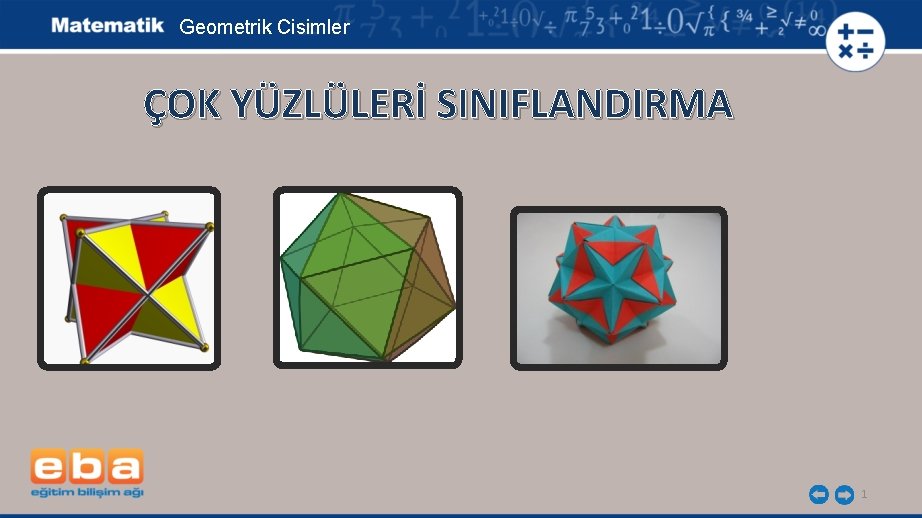 Matematik Geometrik Cisimler

ÇOK YÜZLÜLERİ SINIFLANDIRMA

eba
eğitim bilişim ağı

1